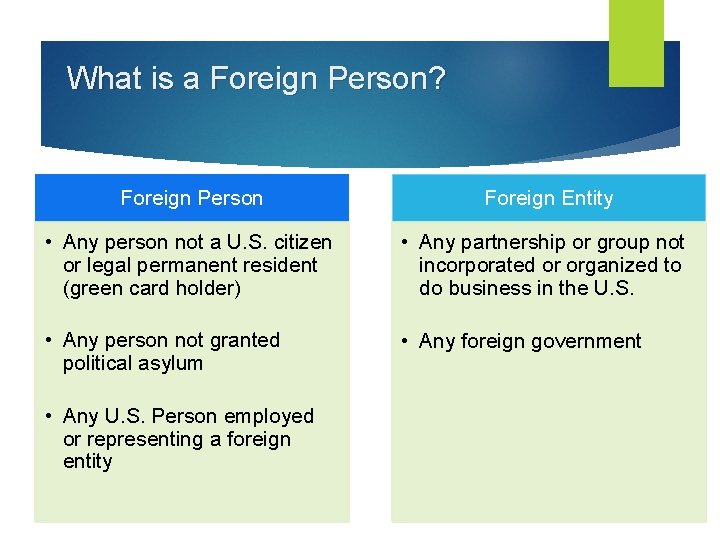 What is a Foreign Person?

Foreign Person

• Any person not a U.S. citizen or legal permanent resident (green card holder)

• Any person not granted political asylum

• Any U.S. Person employed or representing a foreign entity

Foreign Entity

• Any partnership or group not incorporated or organized to do business in the U.S.

• Any foreign government